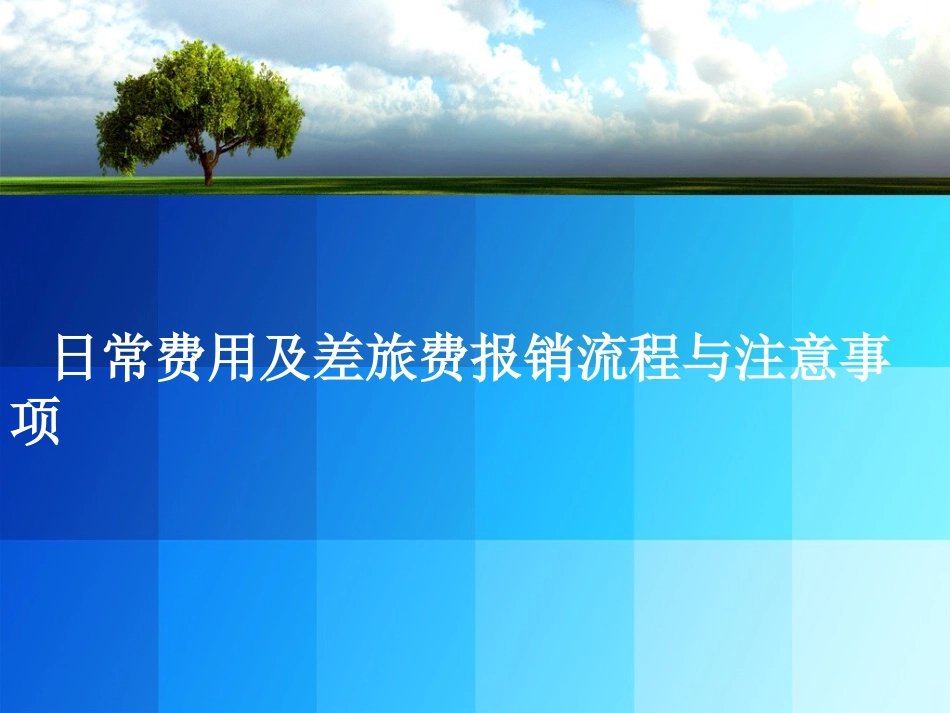 日常费用及差旅费报销流程与注意事项